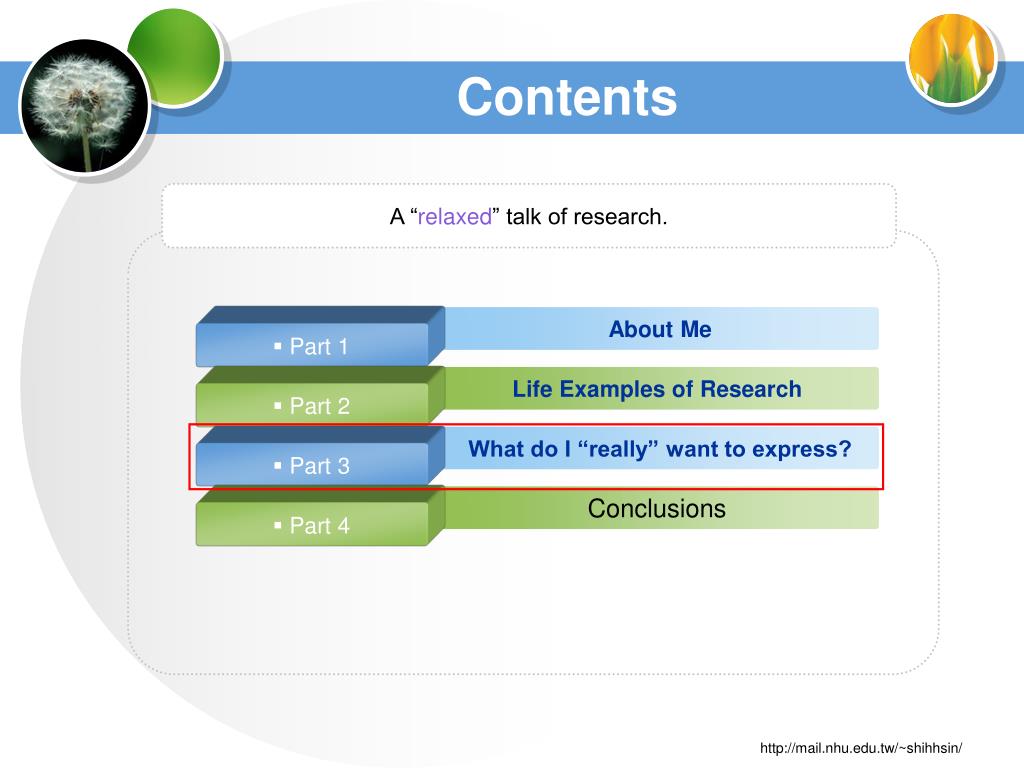 Contents

A “relaxed” talk of research.

▪ Part 1

About Me

▪ Part 2

Life Examples of Research

▪ Part 3

What do I “really” want to express?

▪ Part 4

Conclusions

http://mail.nhu.edu.tw/~shihhsin/